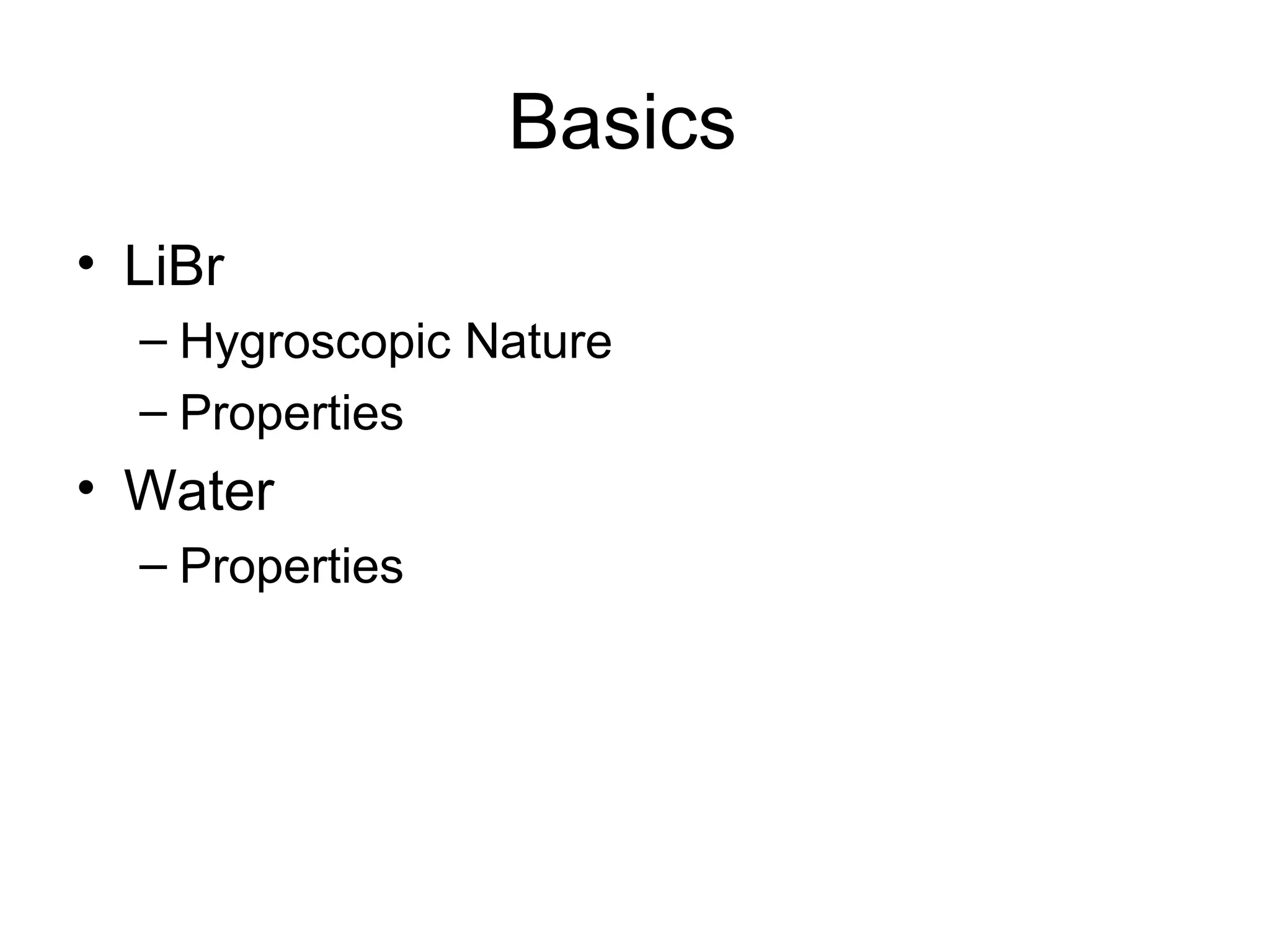 Basics

• LiBr
– Hygroscopic Nature
– Properties
• Water
– Properties